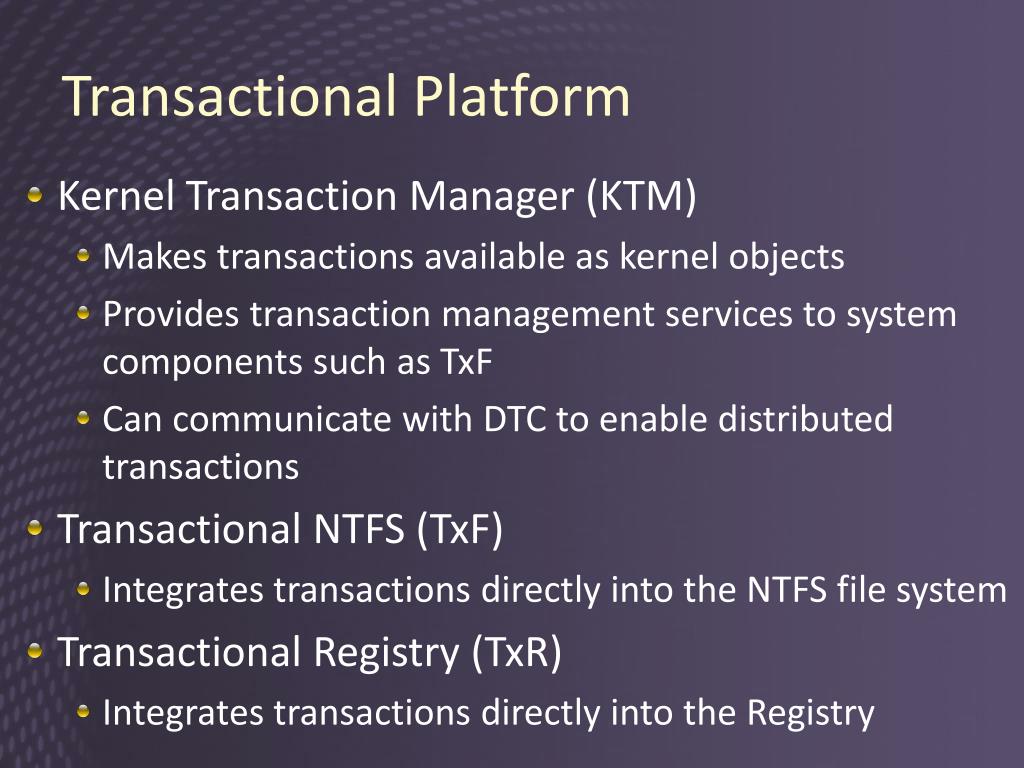 Transactional Platform

Kernel Transaction Manager (KTM)

Makes transactions available as kernel objects

Provides transaction management services to system components such as TxF

Can communicate with DTC to enable distributed transactions

Transactional NTFS (TxF)

Integrates transactions directly into the NTFS file system

Transactional Registry (TxR)

Integrates transactions directly into the Registry